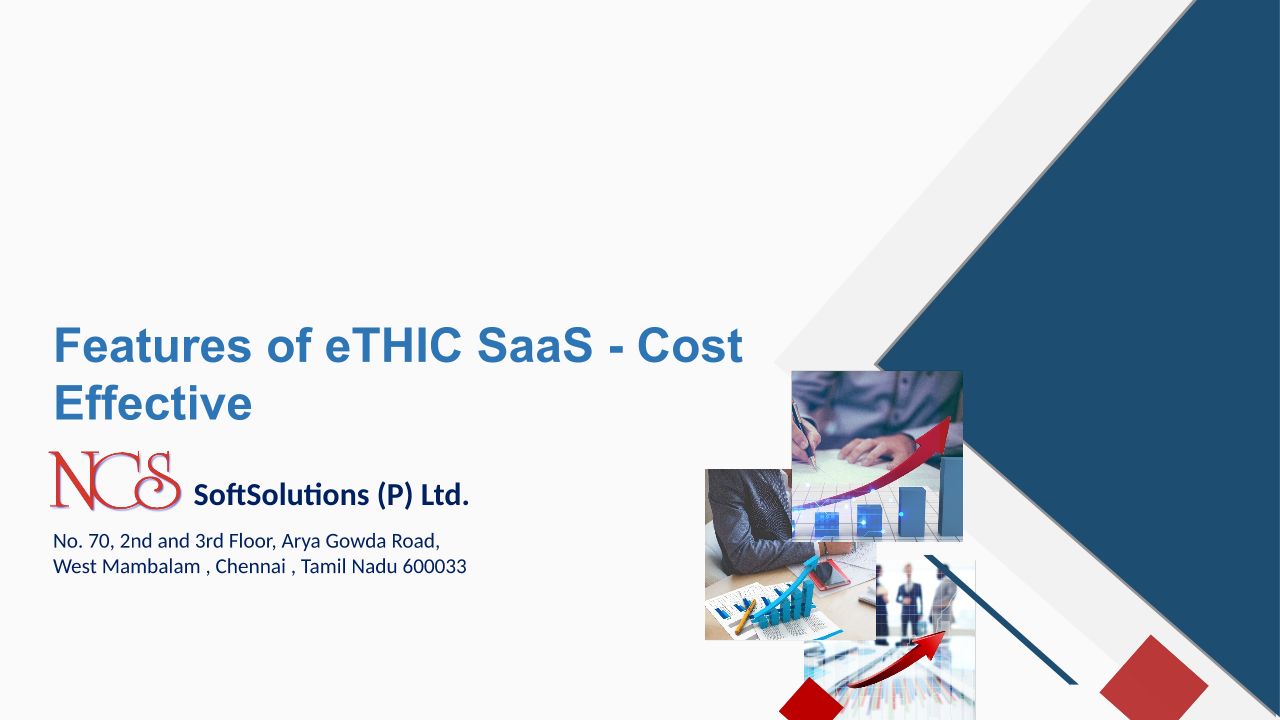 Features of eTHIC SaaS - Cost Effective

NCS SoftSolutions (P) Ltd.

No. 70, 2nd and 3rd Floor, Arya Gowda Road,
West Mambalam , Chennai , Tamil Nadu 600033